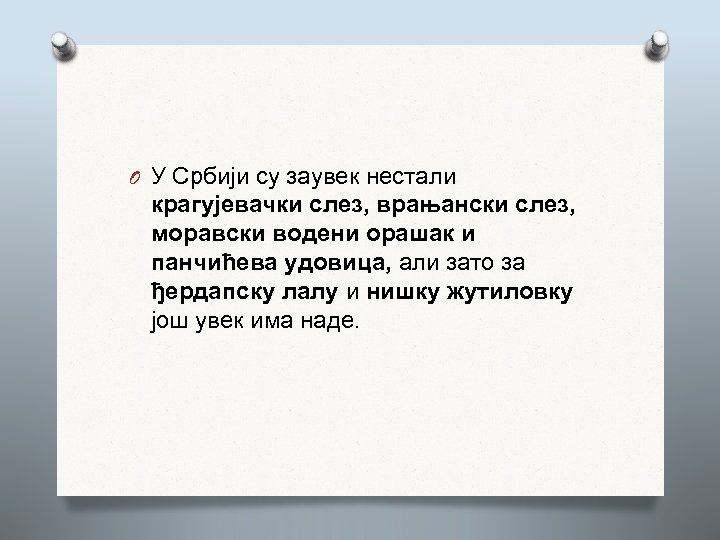 У Србији су заувек нестали крагујевачки слез, врањански слез, моравски водени орашак и панчићева удовица, али зато за ђердапску лалу и нишку жутиловку још увек има наде.